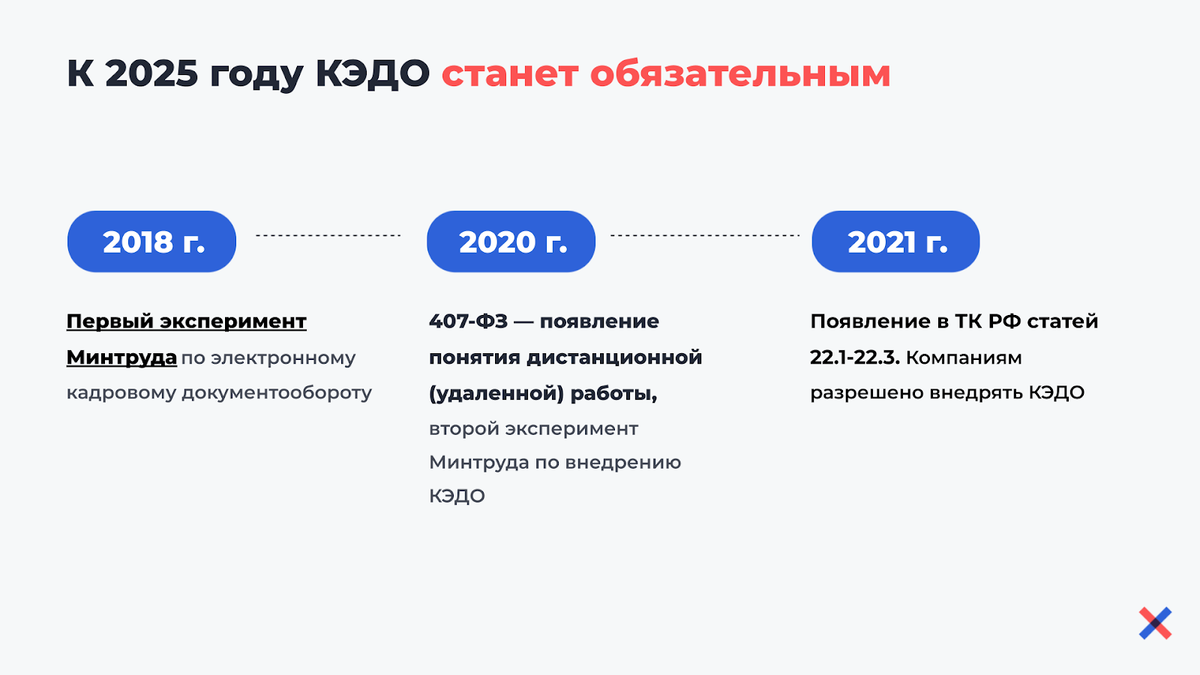 К 2025 году КЭДО станет обязательным

2018 г.

Первый эксперимент Минтруда по электронному кадровому документообороту

2020 г.

407-ФЗ — появление понятия дистанционной (удаленной) работы, второй эксперимент Минтруда по внедрению КЭДО

2021 г.

Появление в ТК РФ статей 22.1-22.3. Компаниям разрешено внедрять КЭДО